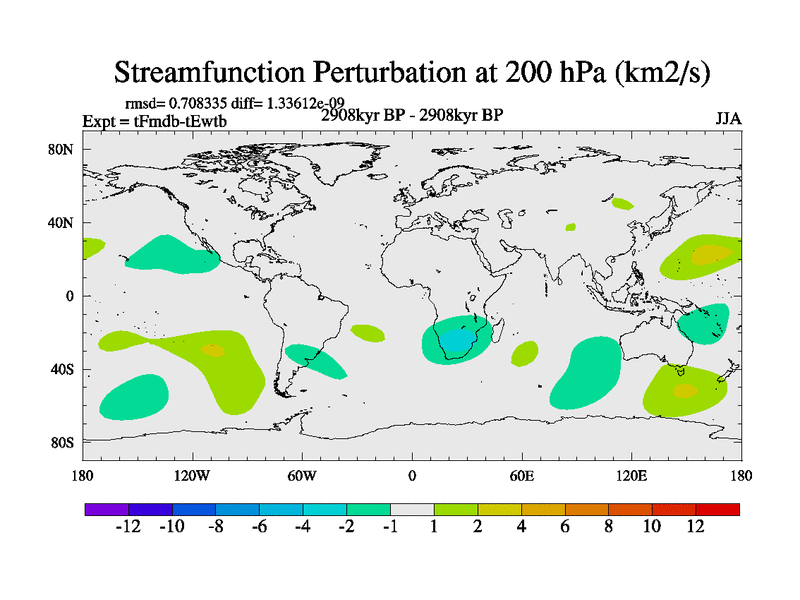 Streamfunction Perturbation at 200 hPa (km2/s)

rmsd= 0.708335 diff= 1.33612e-09

Expt = tFmdb-tEwtb

2908kyr BP - 2908kyr BP

JJA

80N
40N
0
40S
80S

180
120W
60W
0
60E
120E
180

-12
-10
-8
-6
-4
-2
-1
1
2
4
6
8
10
12